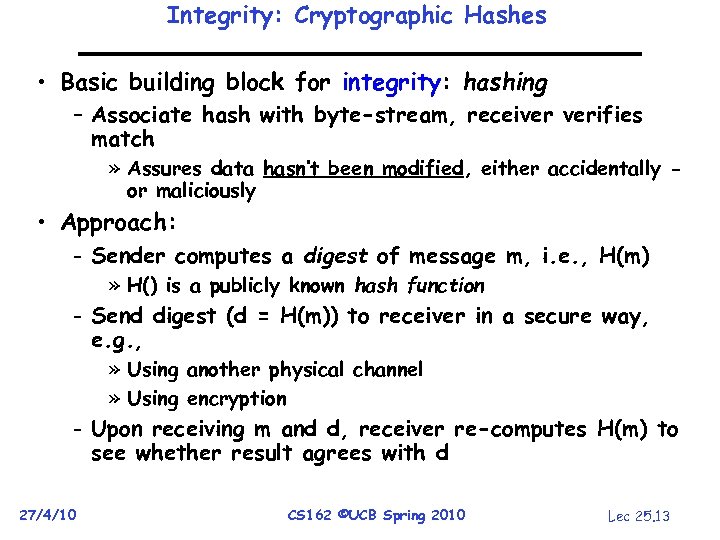 Integrity: Cryptographic Hashes

• Basic building block for integrity: hashing

– Associate hash with byte-stream, receiver verifies match

» Assures data hasn't been modified, either accidentally - or maliciously

• Approach:

– Sender computes a digest of message m, i.e., H(m)

» H() is a publicly known hash function

– Send digest (d = H(m)) to receiver in a secure way, e.g.,

» Using another physical channel

» Using encryption

– Upon receiving m and d, receiver re-computes H(m) to see whether result agrees with d

27/4/10

CS162 ©UCB Spring 2010

Lec 25.13